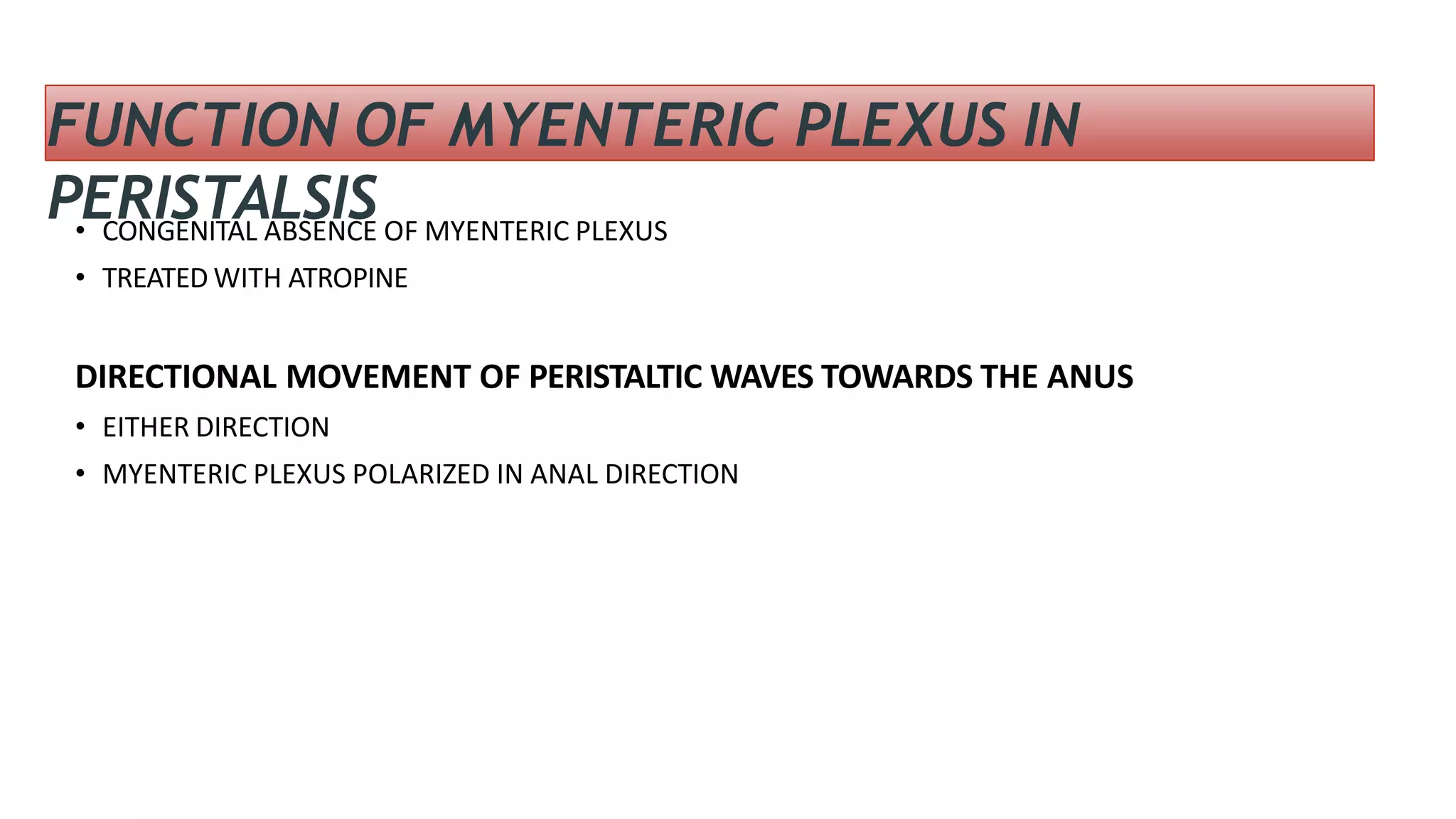 FUNCTION OF MYENTERIC PLEXUS IN PERISTALSIS

• CONGENITAL ABSENCE OF MYENTERIC PLEXUS
• TREATED WITH ATROPINE

DIRECTIONAL MOVEMENT OF PERISTALTIC WAVES TOWARDS THE ANUS

• EITHER DIRECTION
• MYENTERIC PLEXUS POLARIZED IN ANAL DIRECTION